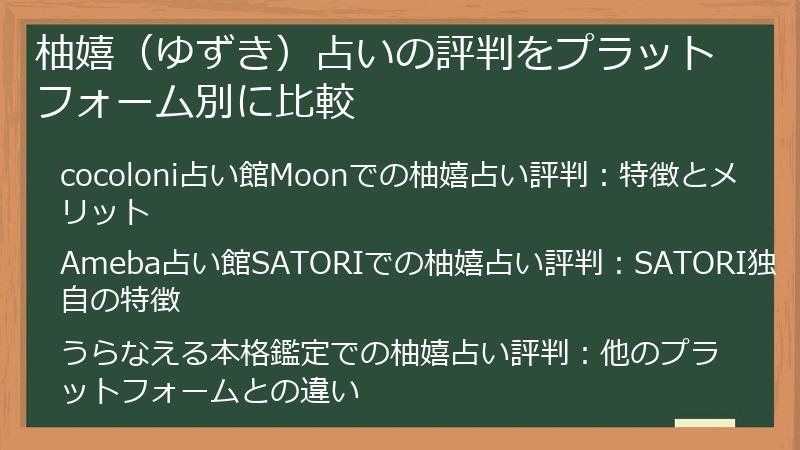 柚嬉（ゆずき）占いの評判をプラットフォーム別に比較

cocoloni占い館Moonでの柚嬉占い評判：特徴とメリット

Ameba占い館SATORIでの柚嬉占い評判：SATORI独自の特徴

うらなえる本格鑑定での柚嬉占い評判：他のプラットフォームとの違い